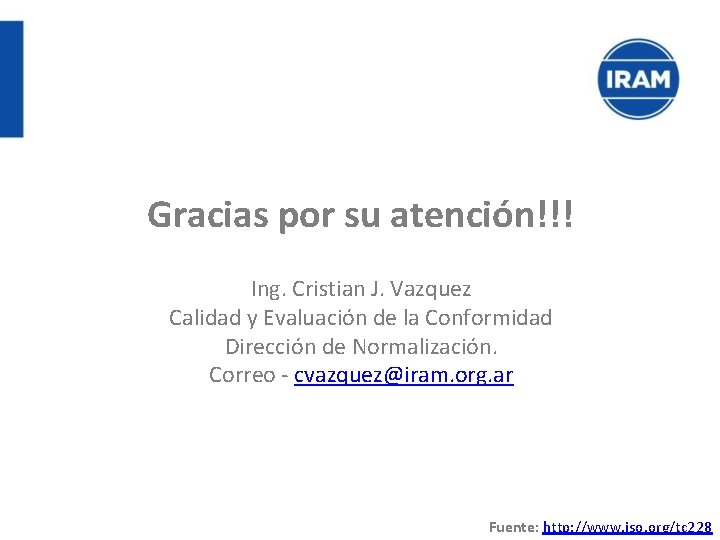 IRAM

Gracias por su atención!!!

Ing. Cristian J. Vazquez
Calidad y Evaluación de la Conformidad
Dirección de Normalización.
Correo - cvazquez@iram.org.ar

Fuente: http://www.iso.org/tc228